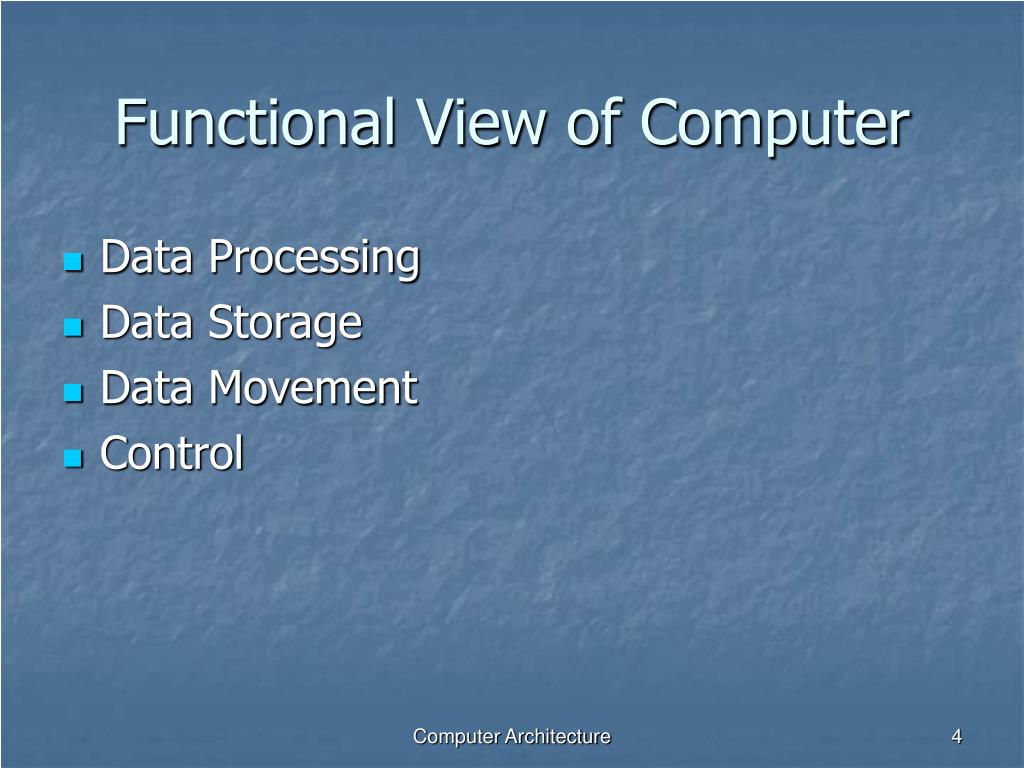 Functional View of Computer

- Data Processing
- Data Storage
- Data Movement
- Control

Computer Architecture

4